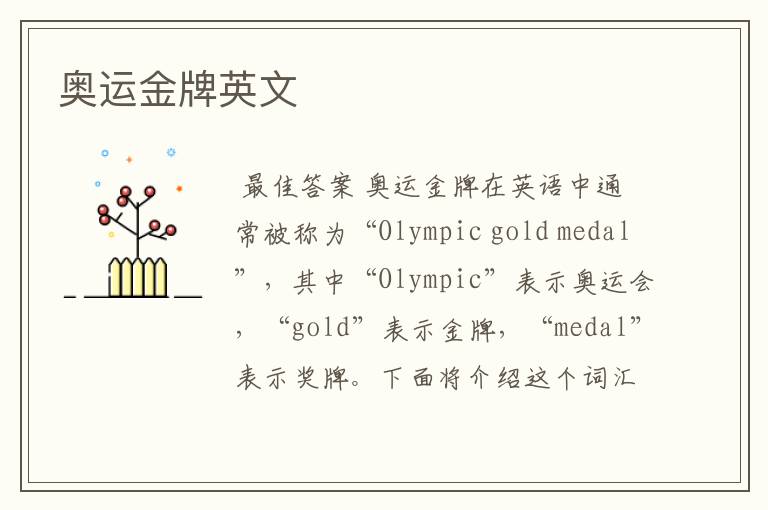 奥运金牌英文

最佳答案 奥运金牌在英语中通常被称为“Olympic gold medal”，其中“Olympic”表示奥运会，“gold”表示金牌，“medal”表示奖牌。下面将介绍这个词汇